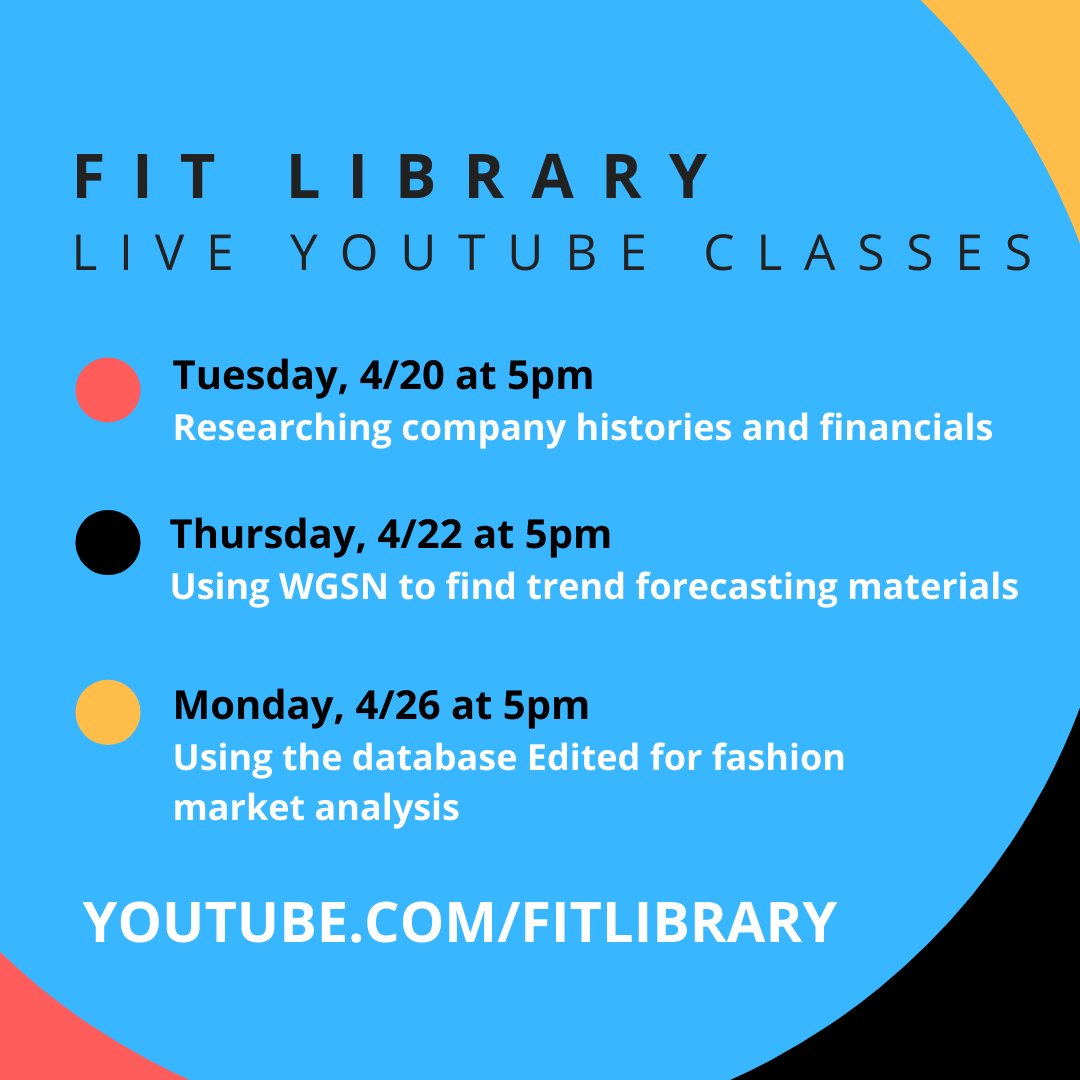 FIT LIBRARY
LIVE YOUTUBE CLASSES

Tuesday, 4/20 at 5pm
Researching company histories and financials

Thursday, 4/22 at 5pm
Using WGSN to find trend forecasting materials

Monday, 4/26 at 5pm
Using the database Edited for fashion market analysis

YOUTUBE.COM/FITLIBRARY